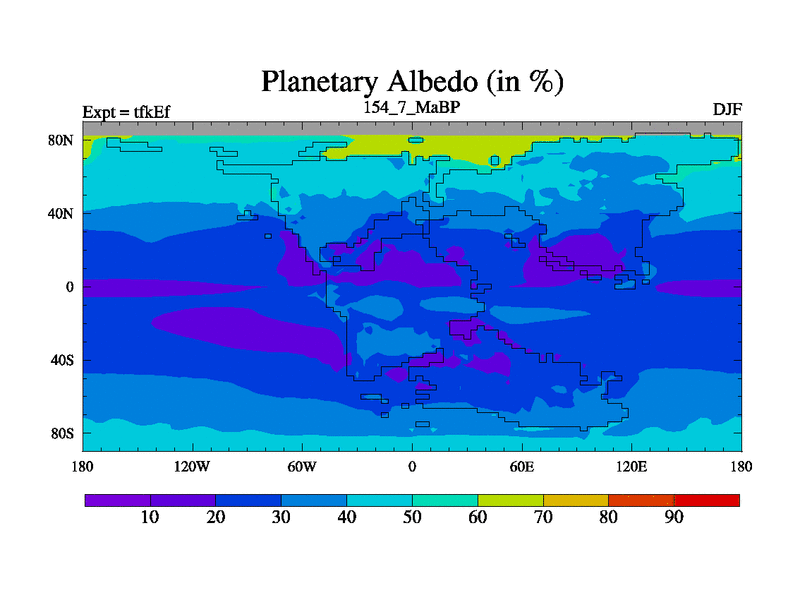 Planetary Albedo (in %)

Expt = tfkEf
154_7_MaBP
DJF

80N
40N
0
40S
80S

180
120W
60W
0
60E
120E
180

10
20
30
40
50
60
70
80
90